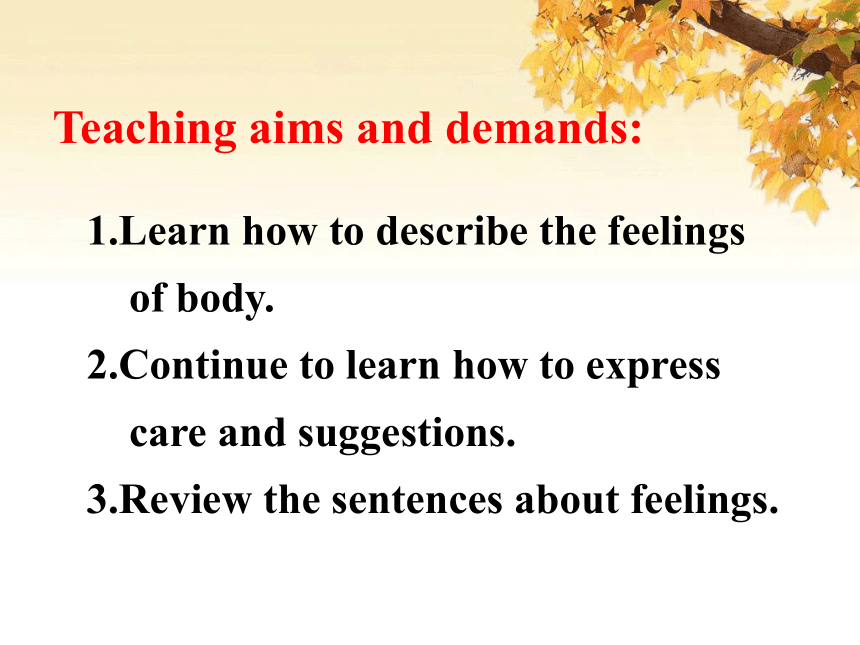 Teaching aims and demands:

1.Learn how to describe the feelings of body.
2.Continue to learn how to express care and suggestions.
3.Review the sentences about feelings.